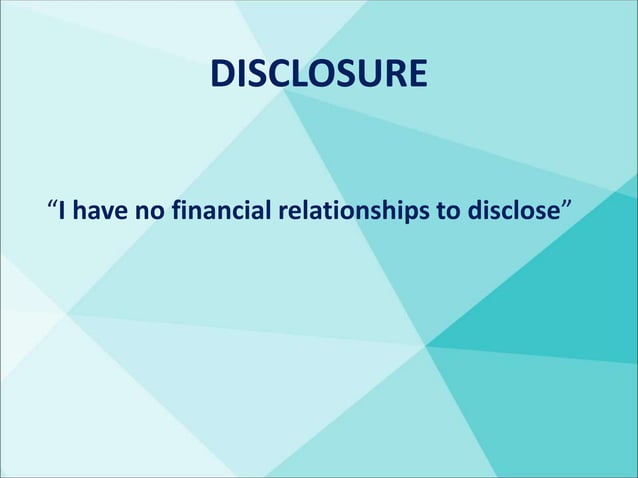 DISCLOSURE

“I have no financial relationships to disclose”